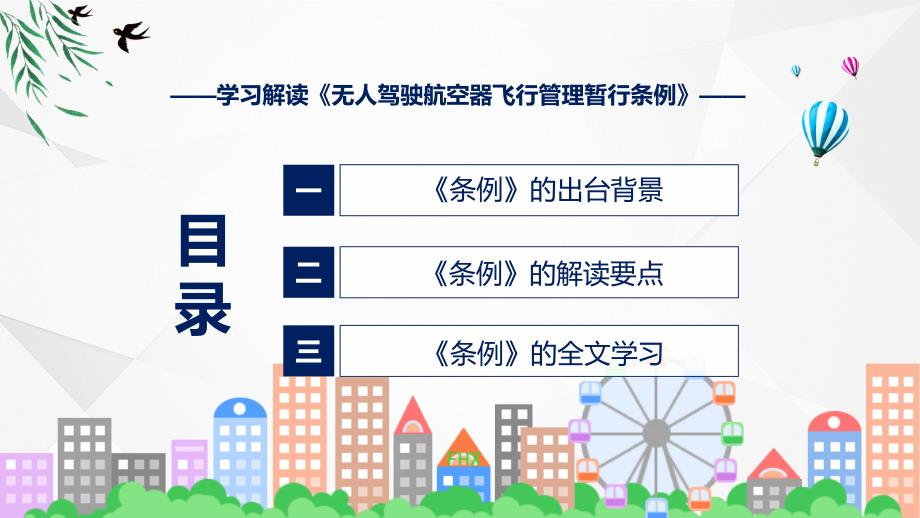 ——学习解读《无人驾驶航空器飞行管理暂行条例》——

目录

一 《条例》的出台背景

二 《条例》的解读要点

三 《条例》的全文学习